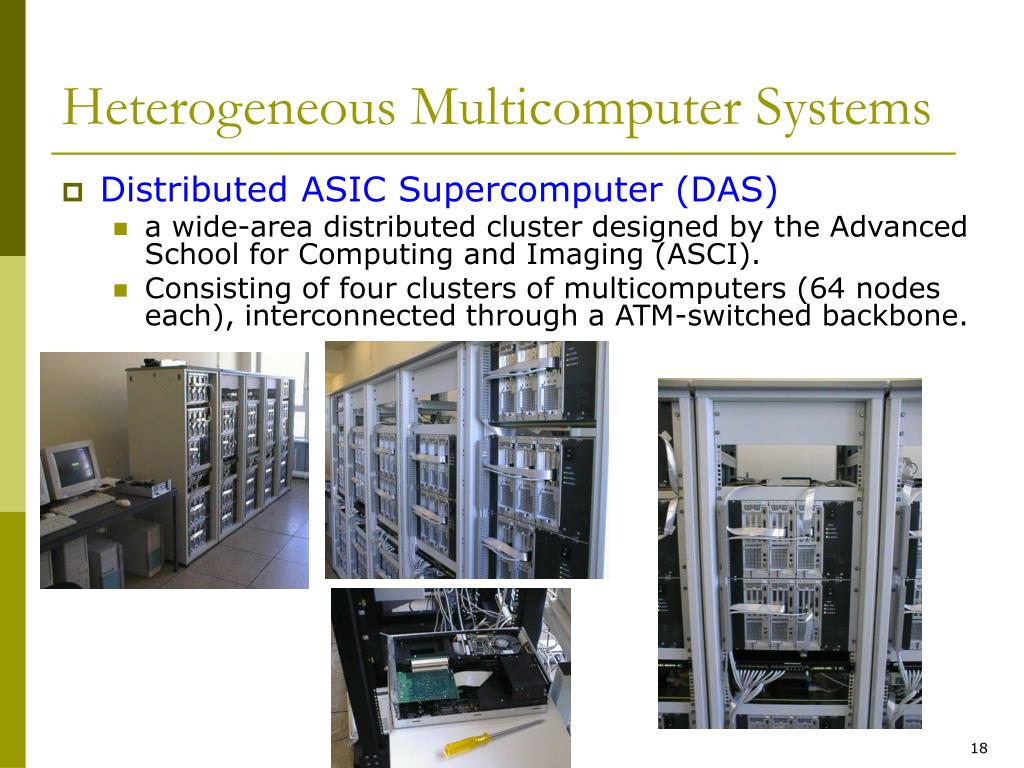 Heterogeneous Multicomputer Systems

Distributed ASIC Supercomputer (DAS)

a wide-area distributed cluster designed by the Advanced School for Computing and Imaging (ASCI).

Consisting of four clusters of multicomputers (64 nodes each), interconnected through a ATM-switched backbone.

18